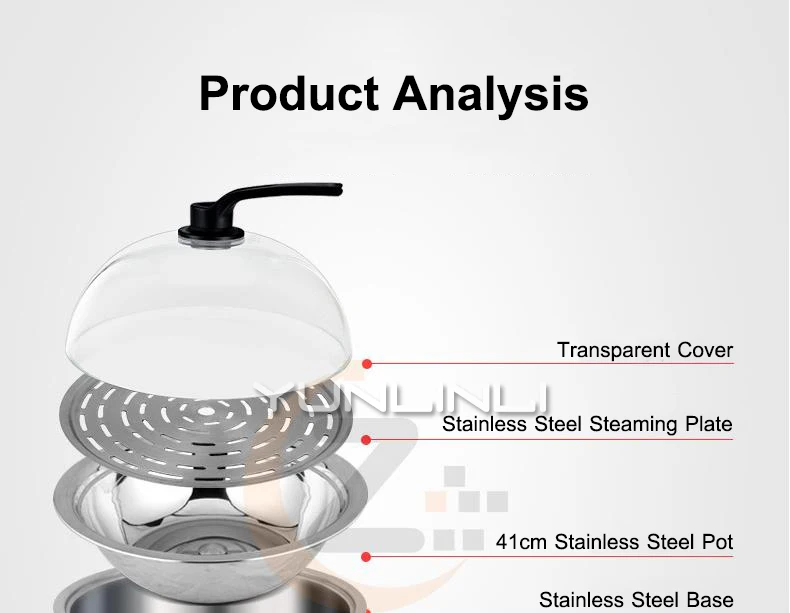 Product Analysis

Transparent Cover

YUNLINLI

Stainless Steel Steaming Plate

41cm Stainless Steel Pot

Stainless Steel Base